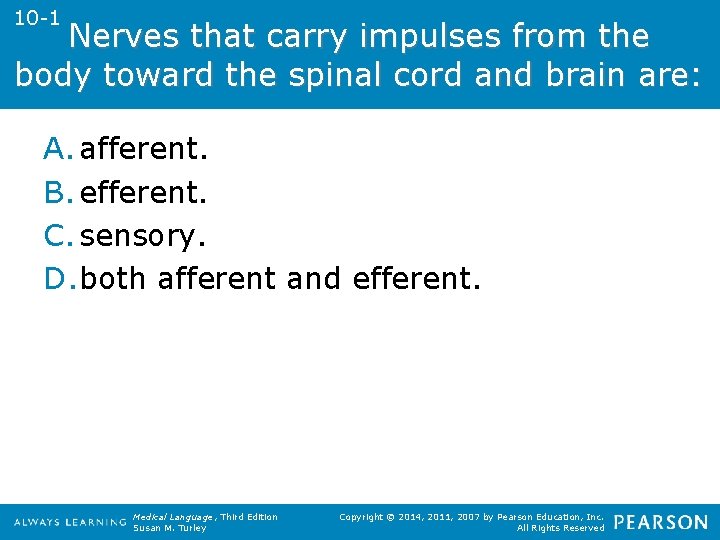 10-1 Nerves that carry impulses from the body toward the spinal cord and brain are:

A. afferent.
B. efferent.
C. sensory.
D. both afferent and efferent.

ALWAYS LEARNING Medical Language, Third Edition Susan M. Turley

Copyright © 2014, 2011, 2007 by Pearson Education, Inc. All Rights Reserved PEARSON